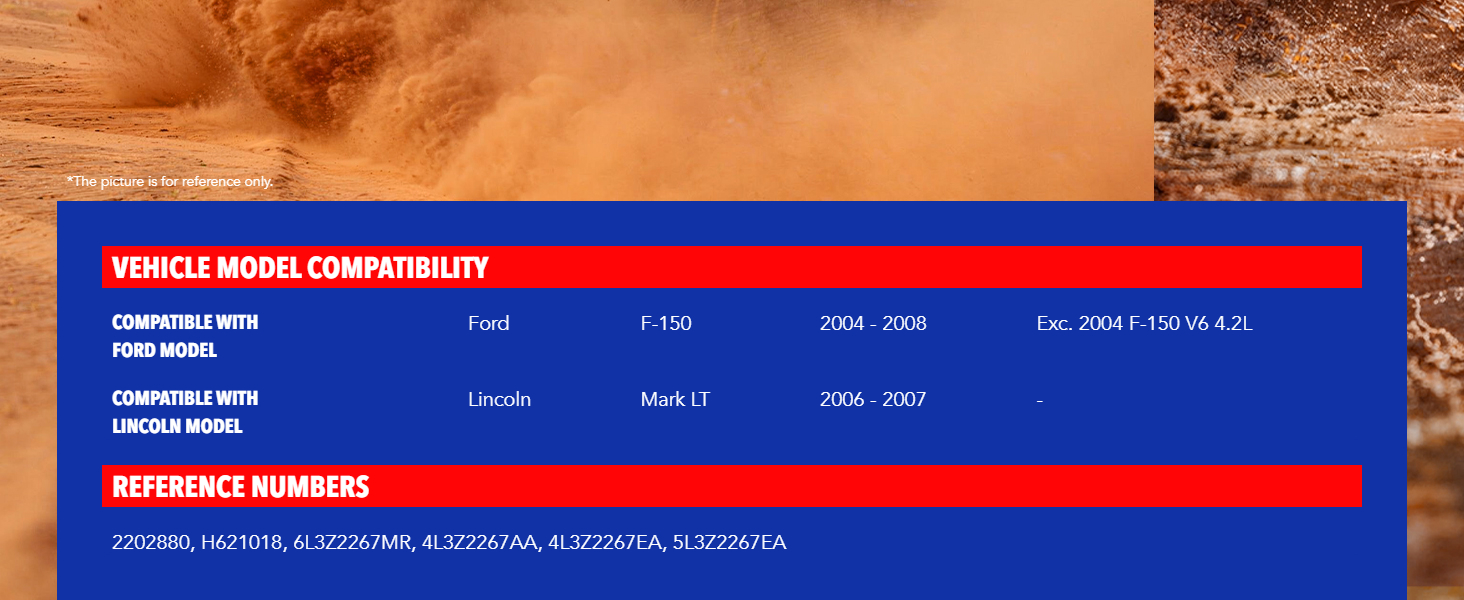 *The picture is for reference only.

VEHICLE MODEL COMPATIBILITY

| COMPATIBLE WITH FORD MODEL | Ford | F-150 | 2004 - 2008 | Exc. 2004 F-150 V6 4.2L |
|---|---|---|---|---|
| COMPATIBLE WITH LINCOLN MODEL | Lincoln | Mark LT | 2006 - 2007 | - |

REFERENCE NUMBERS

2202880, H621018, 6L3Z2267MR, 4L3Z2267AA, 4L3Z2267EA, 5L3Z2267EA